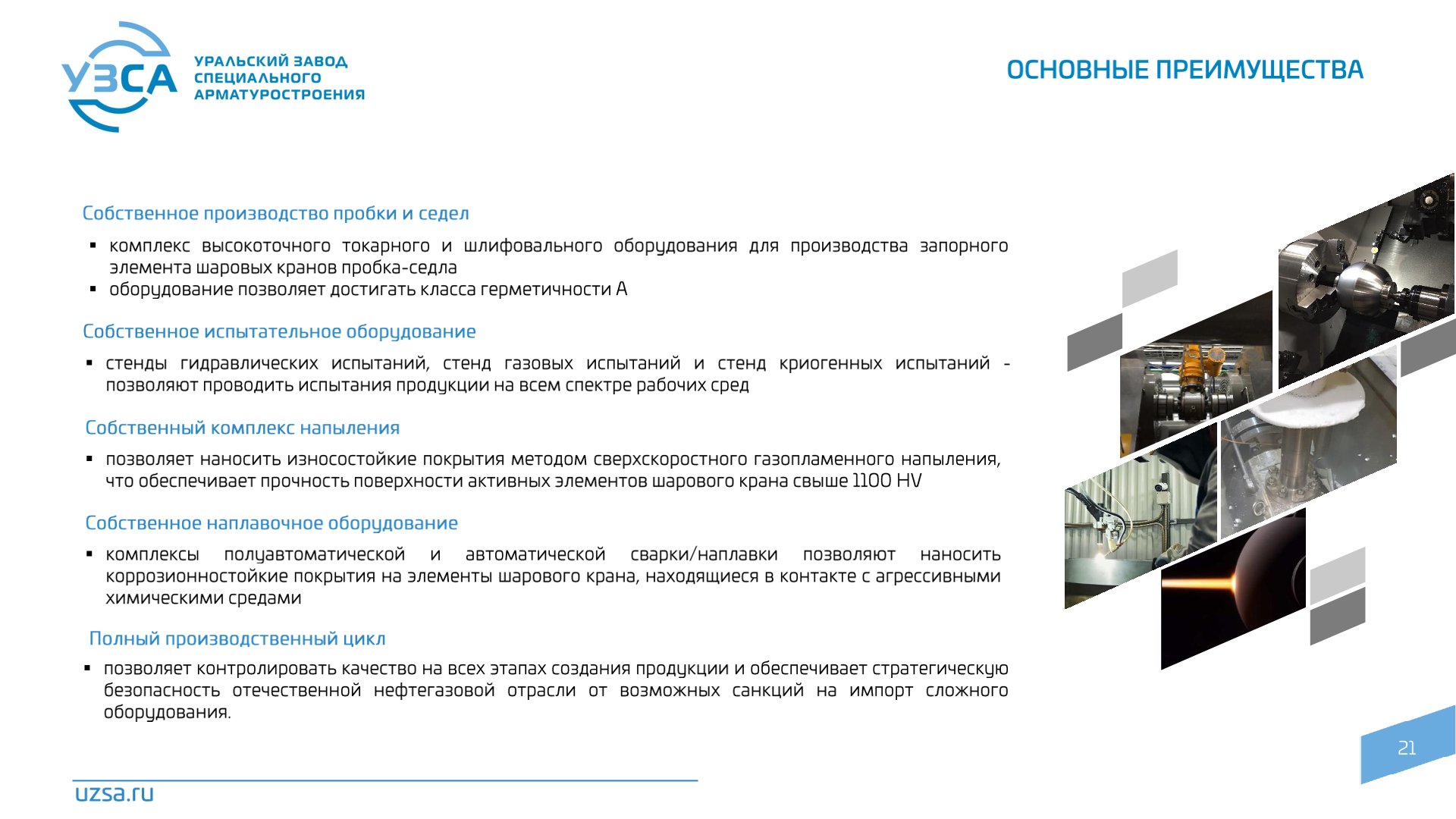 УЗСА

УРАЛЬСКИЙ ЗАВОД СПЕЦИАЛЬНОГО АРМАТУРОСТРОЕНИЯ

ОСНОВНЫЕ ПРЕИМУЩЕСТВА

Собственное производство пробки и седел

▪ комплекс высокоточного токарного и шлифовального оборудования для производства запорного элемента шаровых кранов пробка-седла
▪ оборудование позволяет достигать класса герметичности А

Собственное испытательное оборудование

▪ стенды гидравлических испытаний, стенд газовых испытаний и стенд криогенных испытаний - позволяют проводить испытания продукции на всем спектре рабочих сред

Собственный комплекс напыления

▪ позволяет наносить износостойкие покрытия методом сверхскоростного газопламенного напыления, что обеспечивает прочность поверхности активных элементов шарового крана свыше 1100 HV

Собственное наплавочное оборудование

▪ комплексы полуавтоматической и автоматической сварки/наплавки позволяют наносить коррозионностойкие покрытия на элементы шарового крана, находящиеся в контакте с агрессивными химическими средами

Полный производственный цикл

▪ позволяет контролировать качество на всех этапах создания продукции и обеспечивает стратегическую безопасность отечественной нефтегазовой отрасли от возможных санкций на импорт сложного оборудования.

21

uzsa.ru